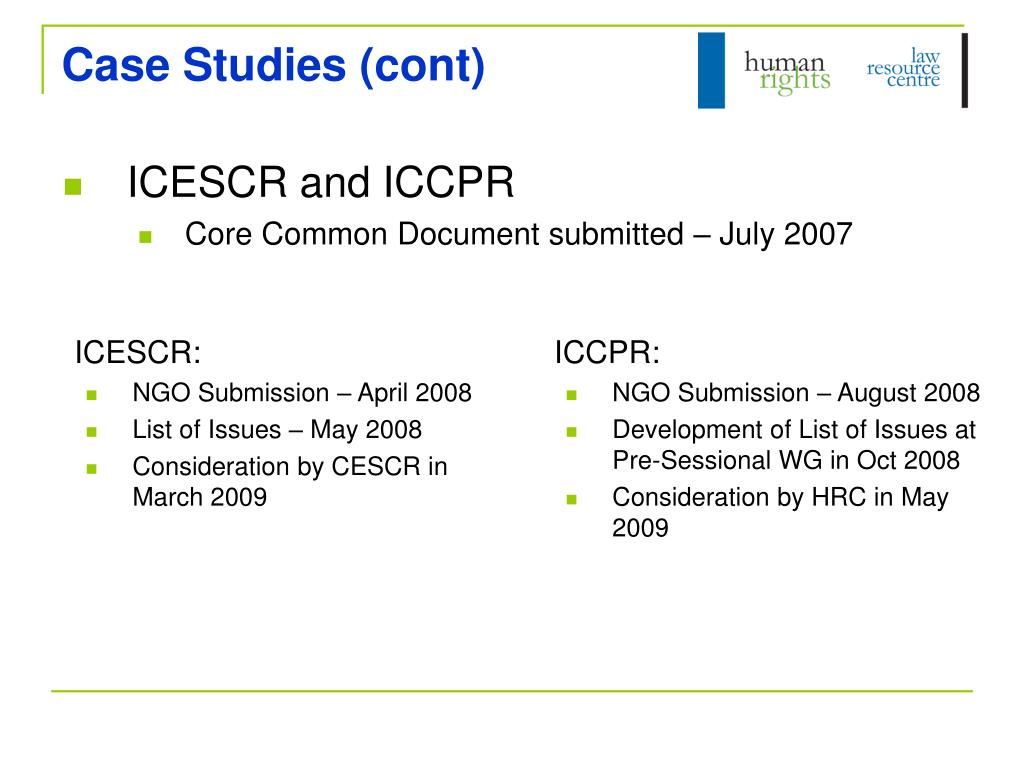 Case Studies (cont)

human rights law resource centre

ICESCR and ICCPR

Core Common Document submitted – July 2007

ICESCR:

NGO Submission – April 2008

List of Issues – May 2008

Consideration by CESCR in March 2009

ICCPR:

NGO Submission – August 2008

Development of List of Issues at Pre-Sessional WG in Oct 2008

Consideration by HRC in May 2009